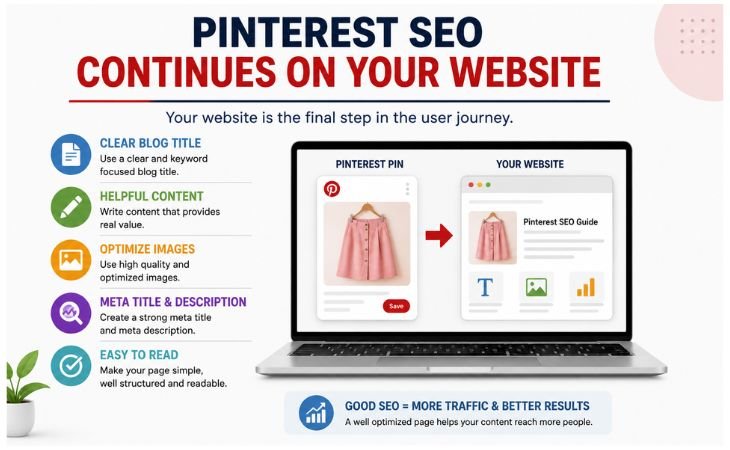 PINTEREST SEO
CONTINUES ON YOUR WEBSITE

Your website is the final step in the user journey.

CLEAR BLOG TITLE
Use a clear and keyword focused blog title.

HELPFUL CONTENT
Write content that provides real value.

OPTIMIZE IMAGES
Use high quality and optimized images.

META TITLE & DESCRIPTION
Create a strong meta title and meta description.

EASY TO READ
Make your page simple, well structured and readable.

PINTEREST PIN

Save

YOUR WEBSITE

Pinterest SEO Guide

T

GOOD SEO = MORE TRAFFIC & BETTER RESULTS
A well optimized page helps your content reach more people.